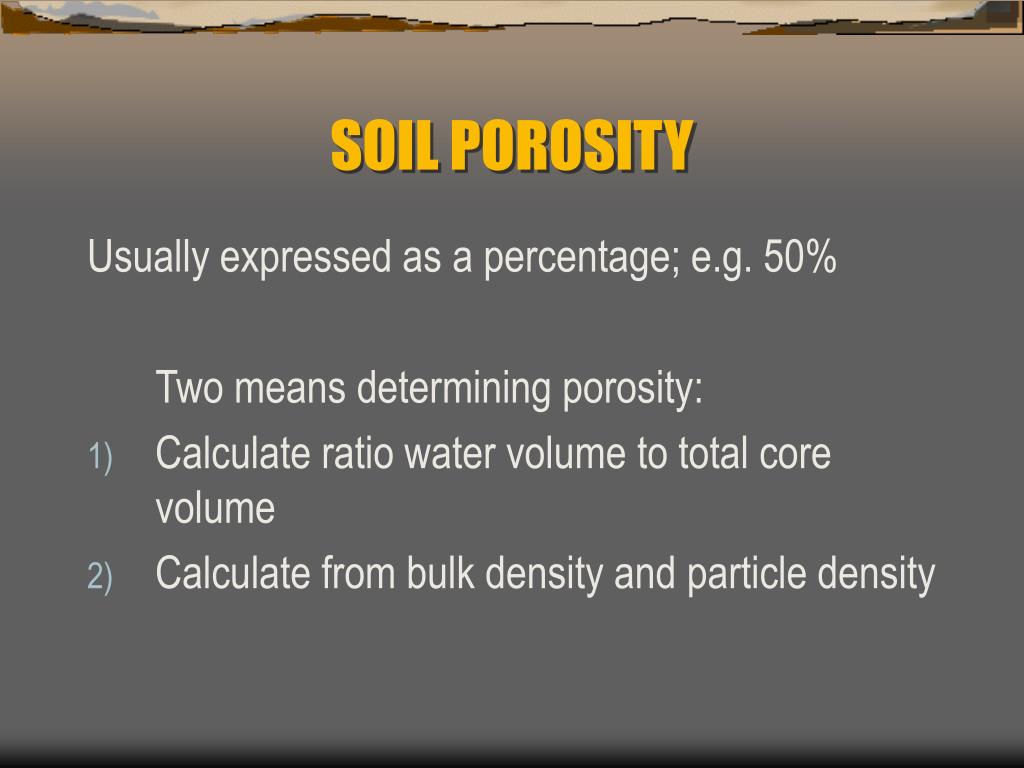 SOIL POROSITY

Usually expressed as a percentage; e.g. 50%

Two means determining porosity:

1) Calculate ratio water volume to total core volume
2) Calculate from bulk density and particle density